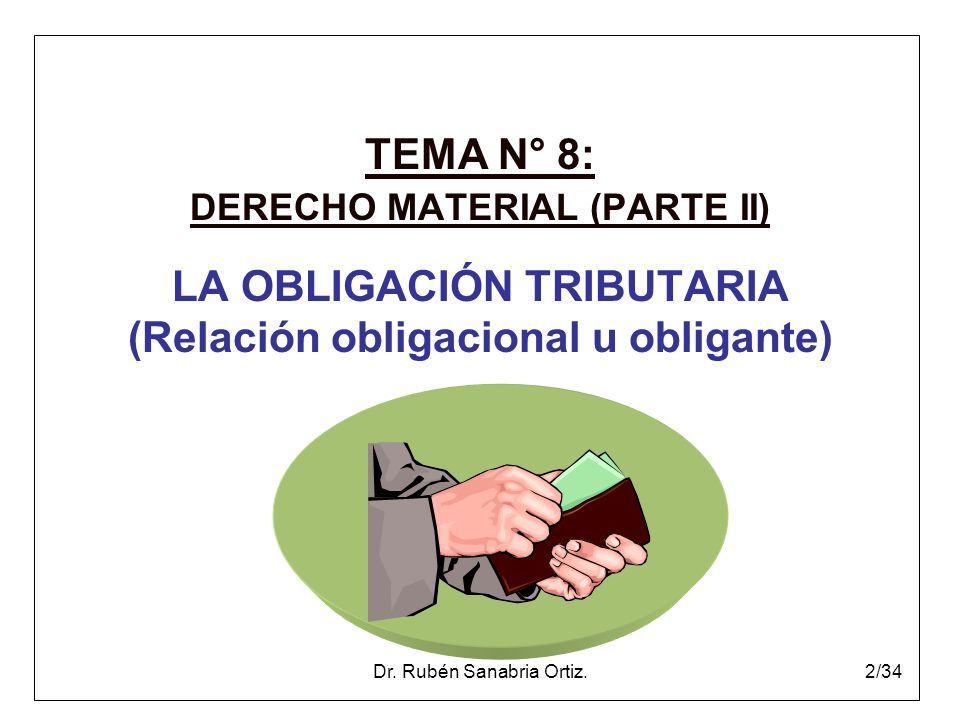 TEMA N° 8:
DERECHO MATERIAL (PARTE II)

LA OBLIGACIÓN TRIBUTARIA
(Relación obligacional u obligante)

Dr. Rubén Sanabria Ortiz.

2/34